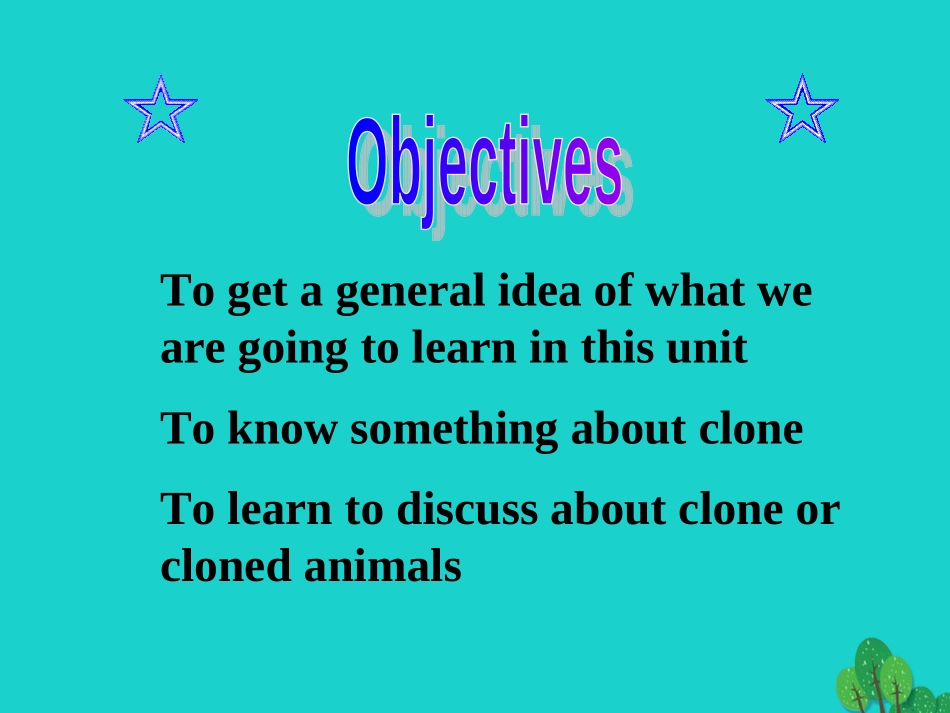 Objectives

To get a general idea of what we are going to learn in this unit

To know something about clone

To learn to discuss about clone or cloned animals